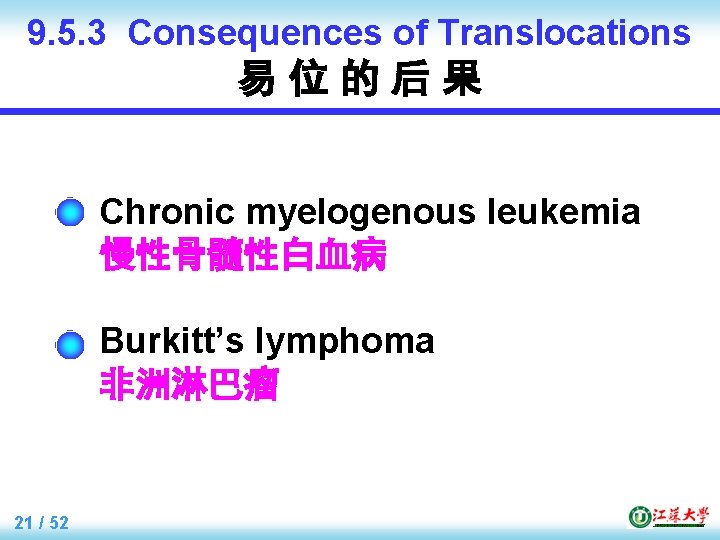 9.5.3 Consequences of Translocations
易 位 的 后 果

Chronic myelogenous leukemia
慢性骨髓性白血病

Burkitt's lymphoma
非洲淋巴瘤

21 / 52

江苏大学